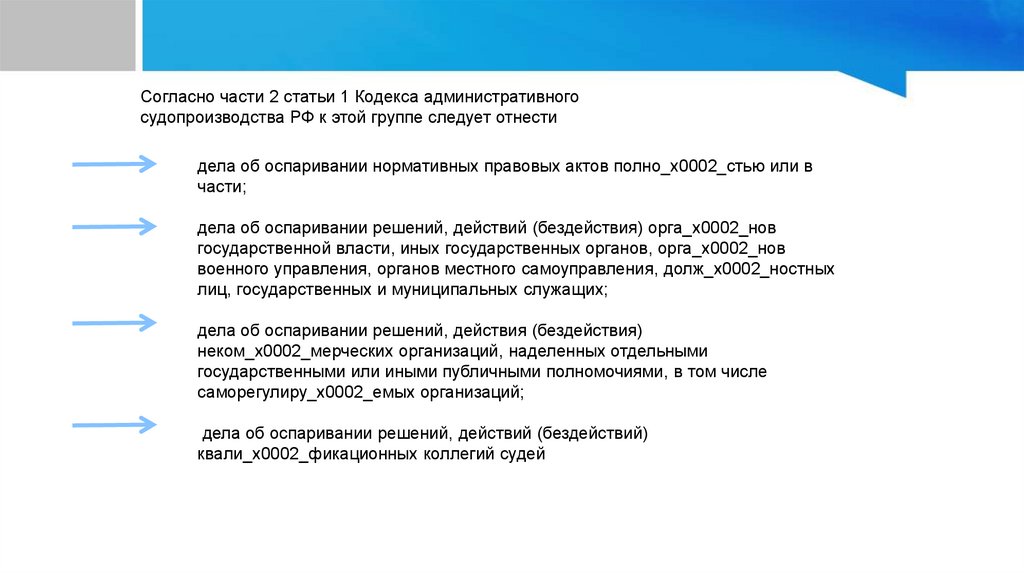 Согласно части 2 статьи 1 Кодекса административного судопроизводства РФ к этой группе следует отнести

дела об оспаривании нормативных правовых актов полно_x0002_стью или в части;

дела об оспаривании решений, действий (бездействия) орга_x0002_нов государственной власти, иных государственных органов, орга_x0002_нов военного управления, органов местного самоуправления, долж_x0002_ностных лиц, государственных и муниципальных служащих;

дела об оспаривании решений, действия (бездействия) неком_x0002_мерческих организаций, наделенных отдельными государственными или иными публичными полномочиями, в том числе саморегулиру_x0002_емых организаций;

дела об оспаривании решений, действий (бездействий) квали_x0002_фикационных коллегий судей